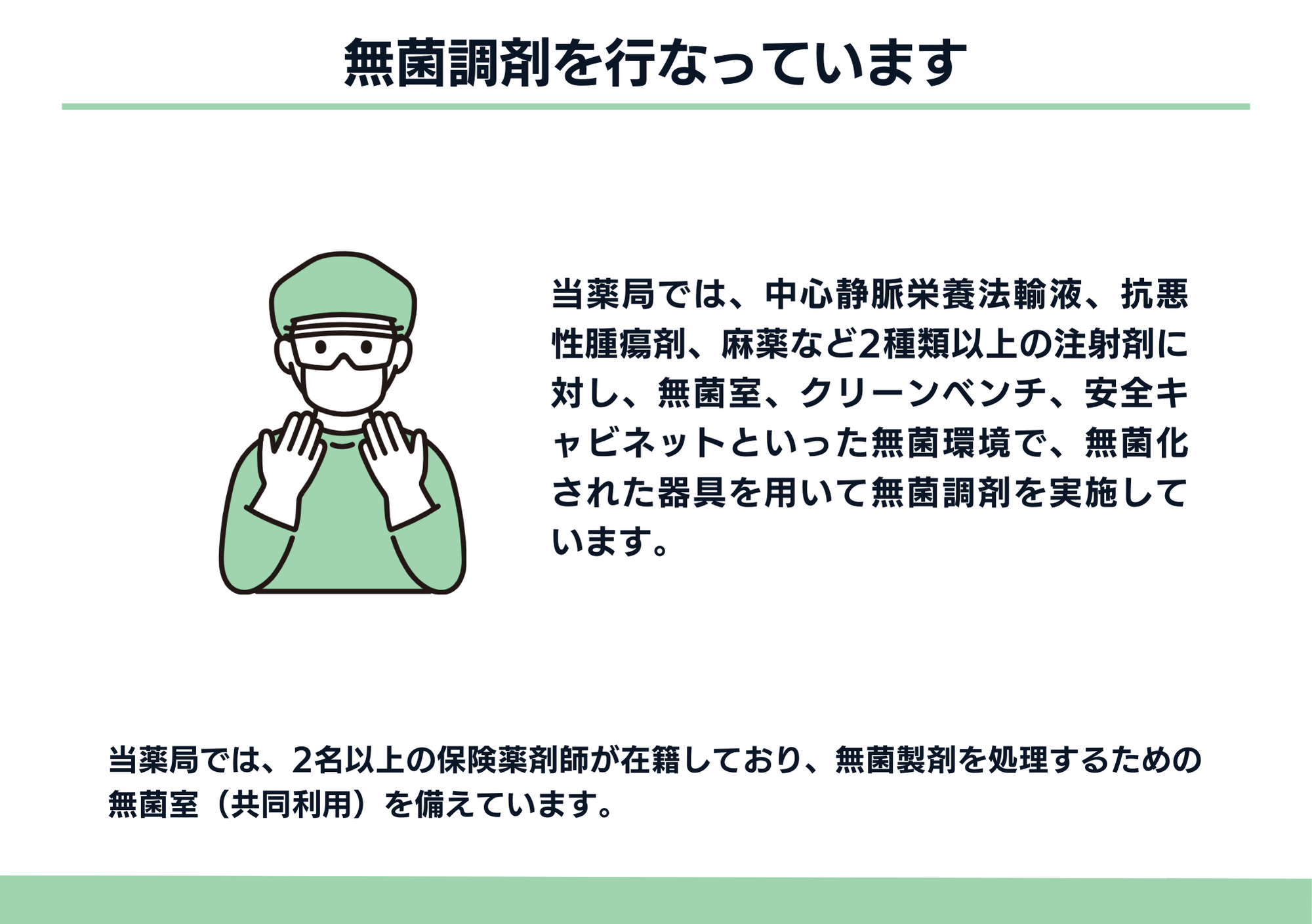 無菌調剤を行なっています

当薬局では、中心静脈栄養法輸液、抗悪性腫瘍剤、麻薬など2種類以上の注射剤に対し、無菌室、クリーンベンチ、安全キャビネットといった無菌環境で、無菌化された器具を用いて無菌調剤を実施しています。

当薬局では、2名以上の保険薬剤師が在籍しており、無菌製剤を処理するための無菌室（共同利用）を備えています。